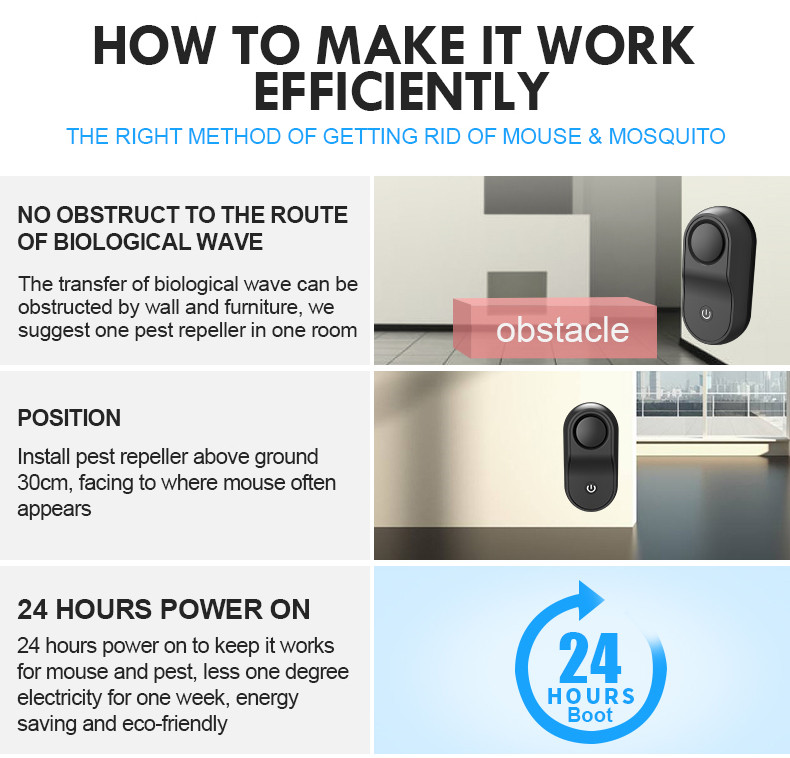 HOW TO MAKE IT WORK EFFICIENTLY

THE RIGHT METHOD OF GETTING RID OF MOUSE & MOSQUITO

NO OBSTRUCT TO THE ROUTE OF BIOLOGICAL WAVE

The transfer of biological wave can be obstructed by wall and furniture, we suggest one pest repeller in one room

obstacle

POSITION

Install pest repeller above ground 30cm, facing to where mouse often appears

24 HOURS POWER ON

24 hours power on to keep it works for mouse and pest, less one degree electricity for one week, energy saving and eco-friendly

24 HOURS Boot